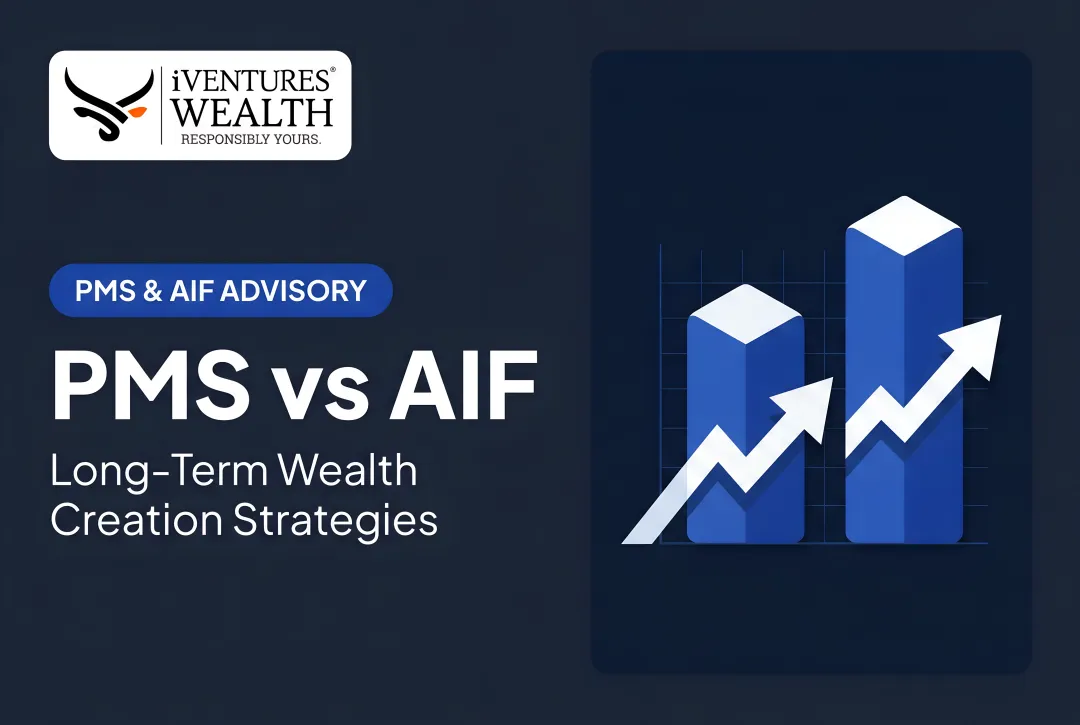 iVENTURES®
WEALTH
RESPONSIBLY YOURS.

PMS & AIF ADVISORY

PMS vs AIF

Long-Term Wealth Creation Strategies